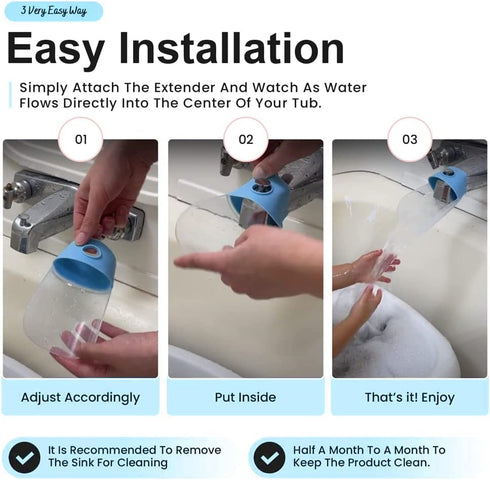 3 Very Easy Way

Easy Installation

Simply Attach The Extender And Watch As Water Flows Directly Into The Center Of Your Tub.

01

02

03

Adjust Accordingly

Put Inside

That's it! Enjoy

It Is Recommended To Remove The Sink For Cleaning

Half A Month To A Month To Keep The Product Clean.